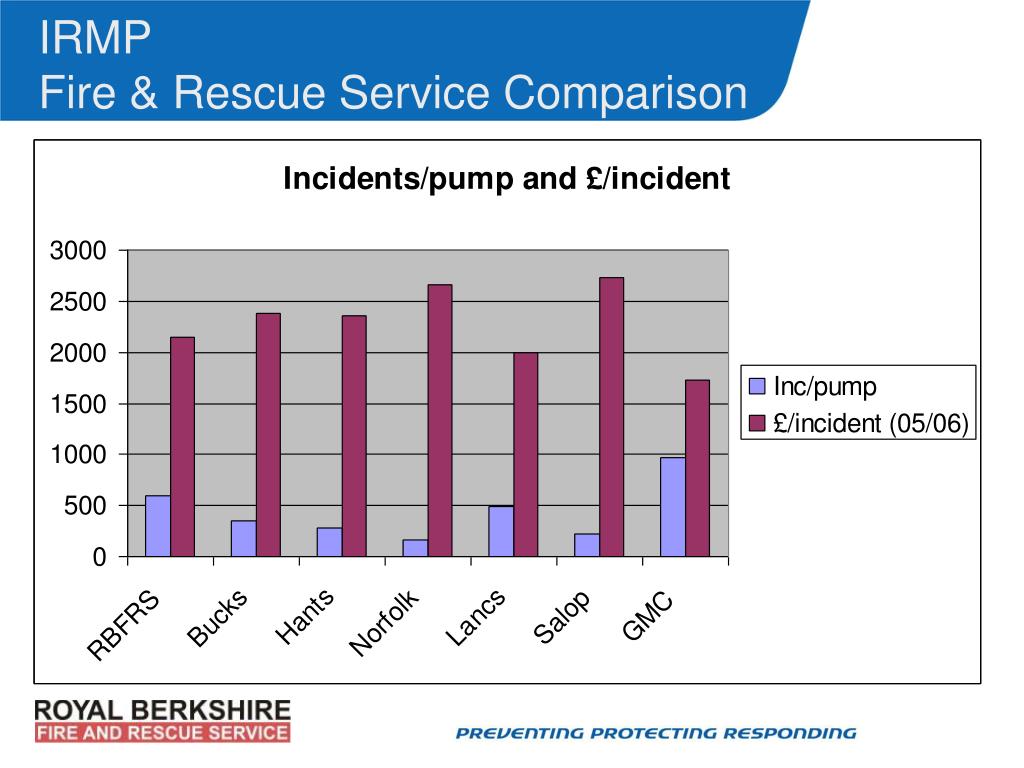 IRMP
Fire & Rescue Service Comparison

Incidents/pump and £/incident

3000
2500
2000
1500
1000
500
0

RBFRS
Bucks
Hants
Norfolk
Lancs
Salop
GMC

Inc/pump
£/incident (05/06)

ROYAL BERKSHIRE
FIRE AND RESCUE SERVICE

PREVENTING PROTECTING RESPONDING